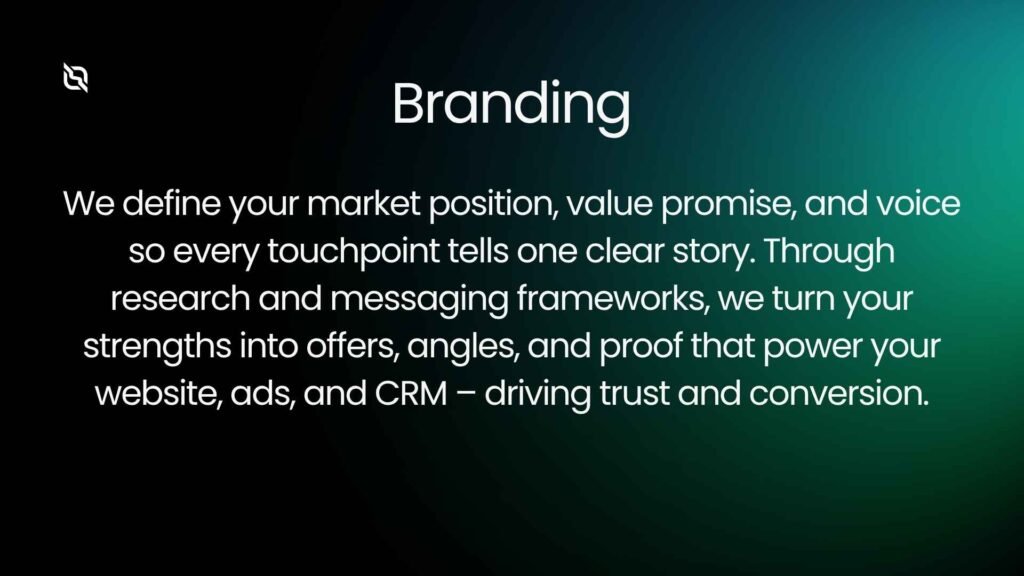 Branding

We define your market position, value promise, and voice so every touchpoint tells one clear story. Through research and messaging frameworks, we turn your strengths into offers, angles, and proof that power your website, ads, and CRM – driving trust and conversion.